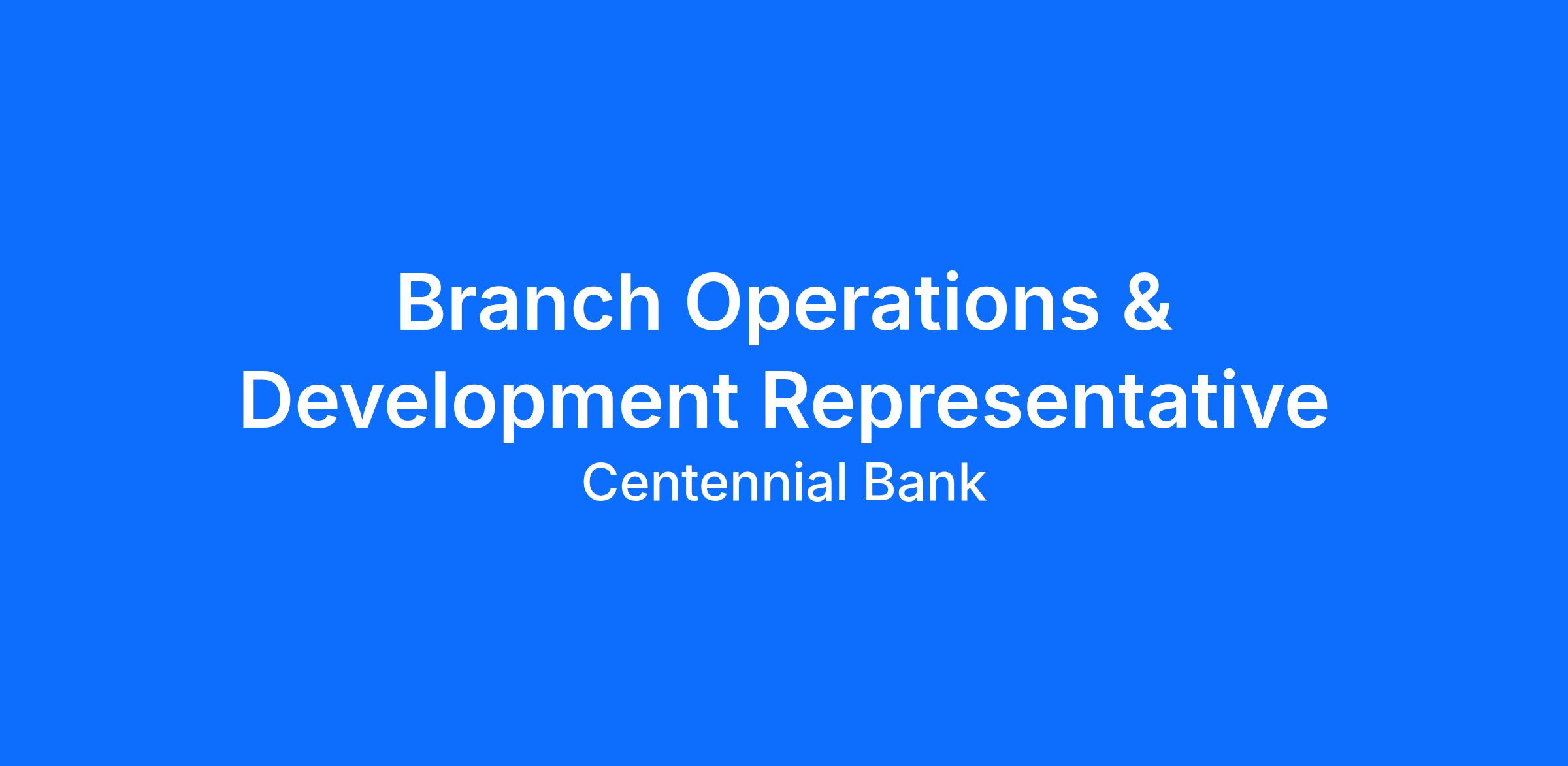 Branch Operations & Development Representative

Centennial Bank